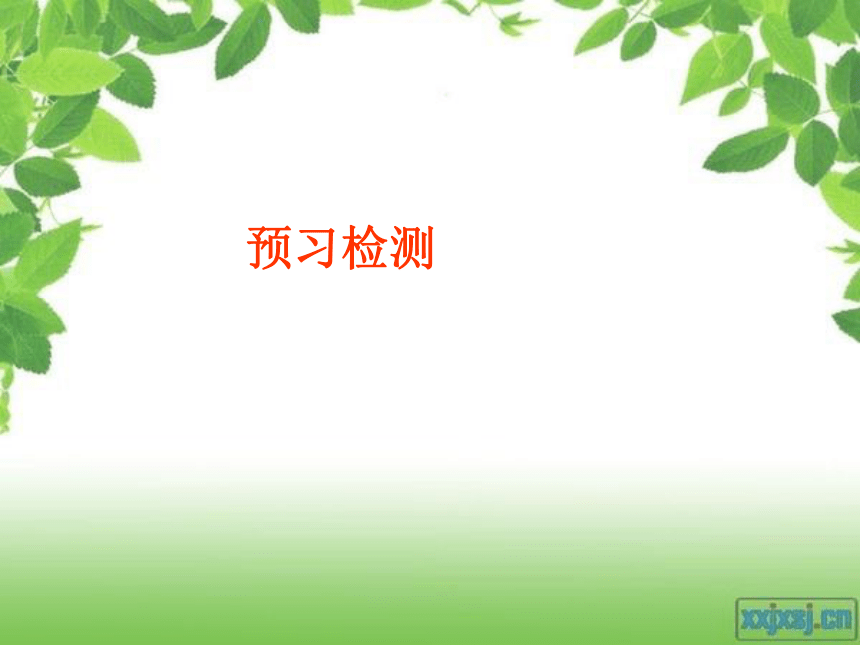 预习检测

xxjxsj.cn